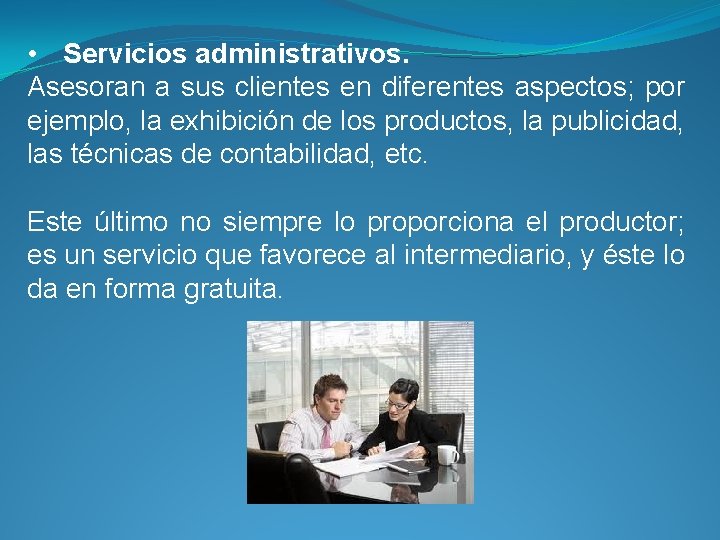 • Servicios administrativos.
Asesoran a sus clientes en diferentes aspectos; por ejemplo, la exhibición de los productos, la publicidad, las técnicas de contabilidad, etc.

Este último no siempre lo proporciona el productor; es un servicio que favorece al intermediario, y éste lo da en forma gratuita.